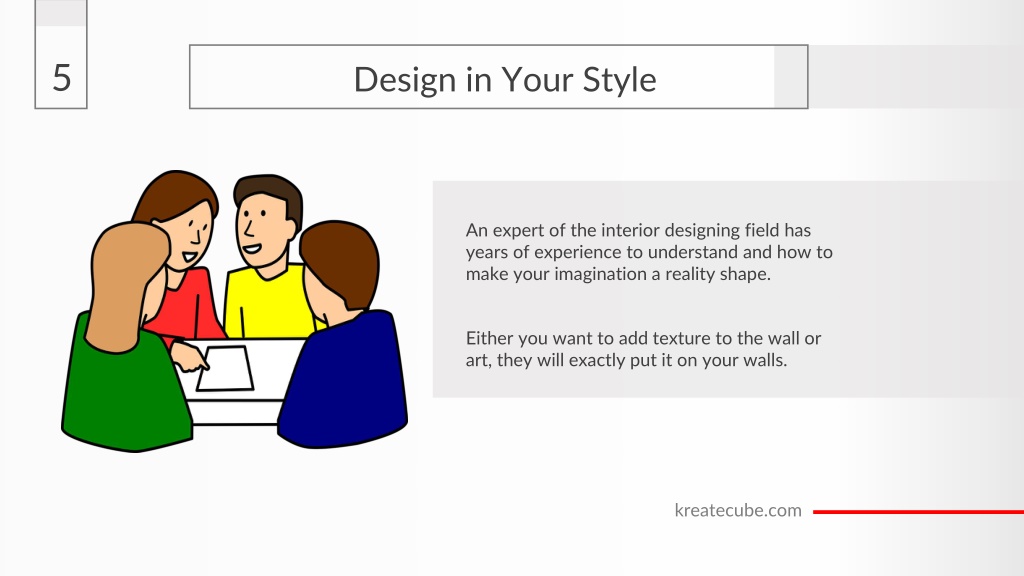 5

Design in Your Style

An expert of the interior designing field has years of experience to understand and how to make your imagination a reality shape.

Either you want to add texture to the wall or art, they will exactly put it on your walls.

kreatecube.com